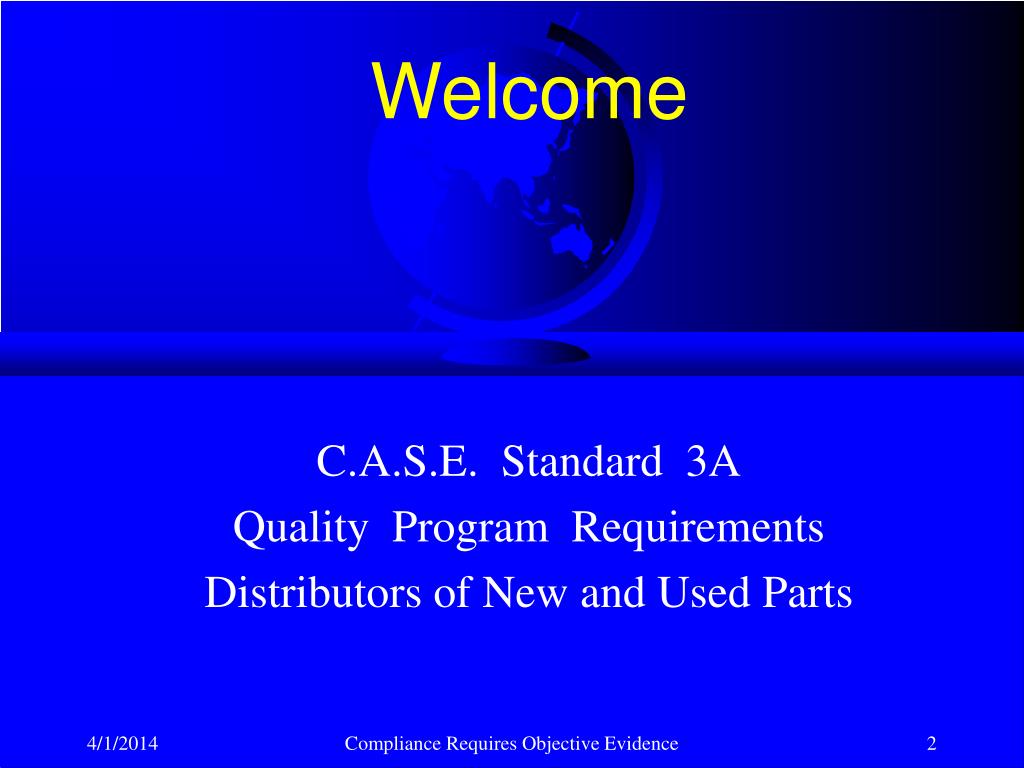 Welcome

C.A.S.E. Standard 3A
Quality Program Requirements
Distributors of New and Used Parts

4/1/2014 Compliance Requires Objective Evidence 2